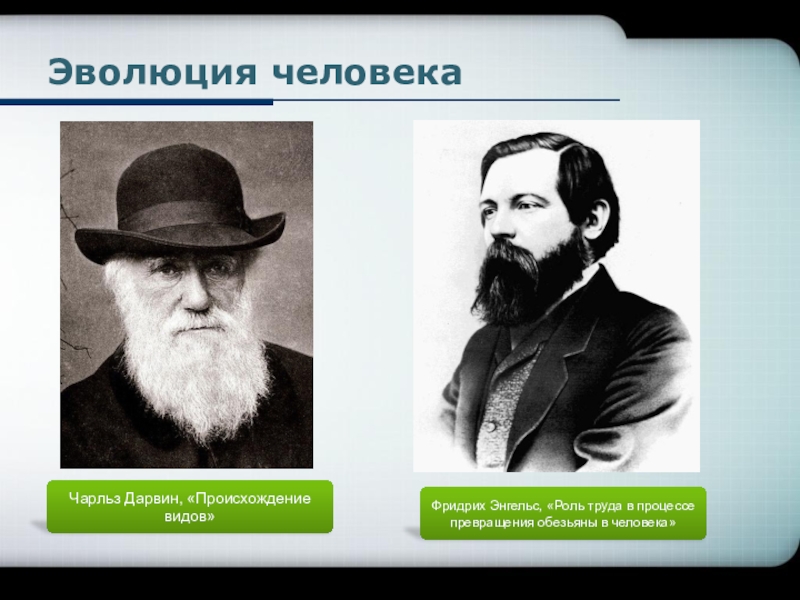 Эволюция человека

Чарльз Дарвин, «Происхождение видов»

Фридрих Энгельс, «Роль труда в процессе превращения обезьяны в человека»